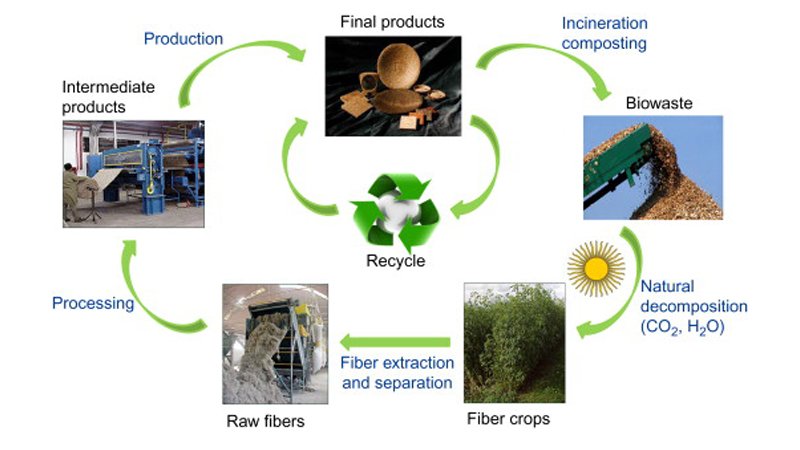 Production

Final products

Incineration composting

Intermediate products

Biowaste

Recycle

Natural decomposition ($CO_2$, $H_2O$)

Processing

Fiber extraction and separation

Raw fibers

Fiber crops